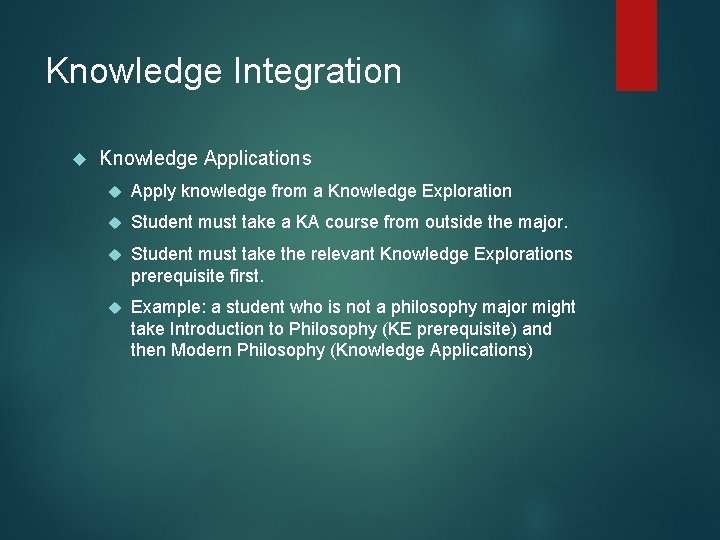 Knowledge Integration

Knowledge Applications

Apply knowledge from a Knowledge Exploration

Student must take a KA course from outside the major.

Student must take the relevant Knowledge Explorations prerequisite first.

Example: a student who is not a philosophy major might take Introduction to Philosophy (KE prerequisite) and then Modern Philosophy (Knowledge Applications)